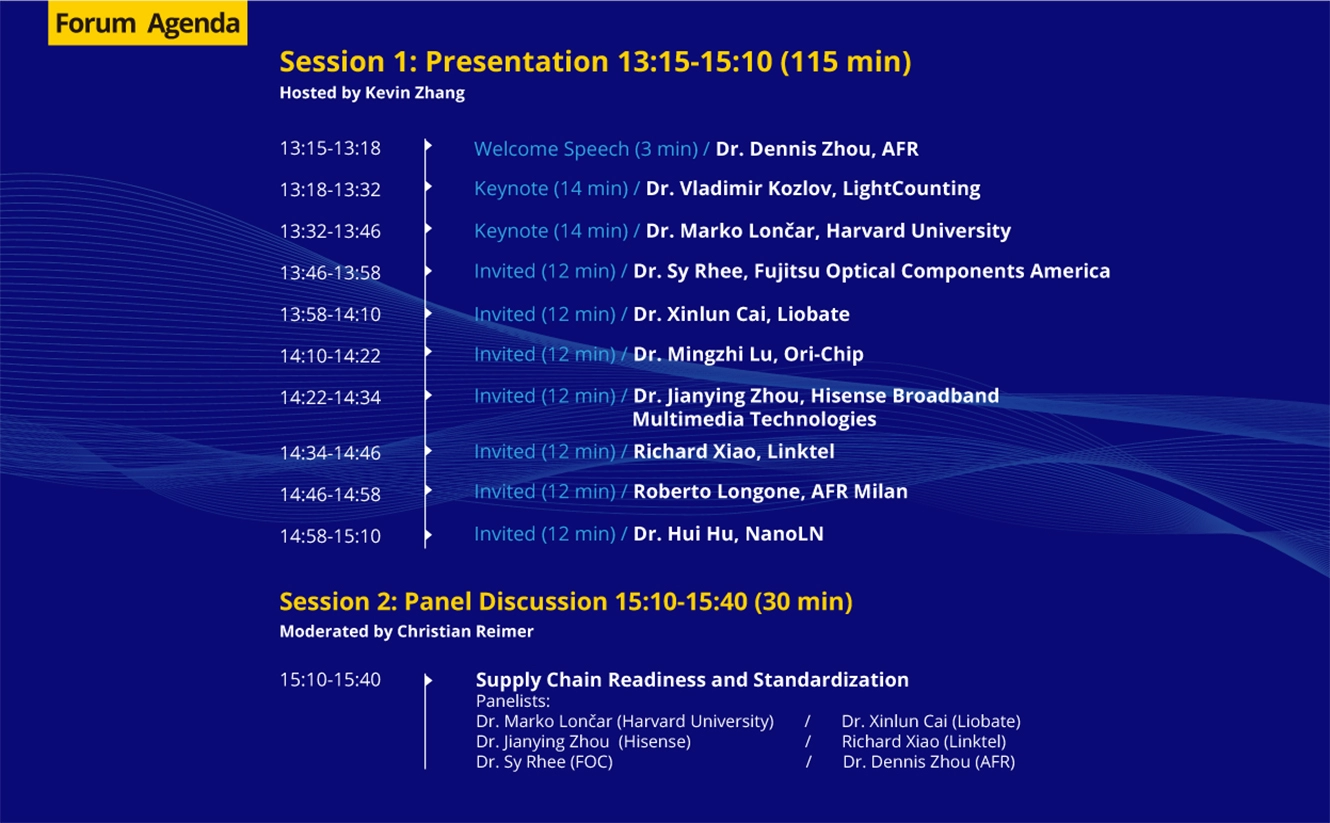 Forum Agenda

Session 1: Presentation 13:15-15:10 (115 min)
Hosted by Kevin Zhang

13:15-13:18 Welcome Speech (3 min) / Dr. Dennis Zhou, AFR
13:18-13:32 Keynote (14 min) / Dr. Vladimir Kozlov, LightCounting
13:32-13:46 Keynote (14 min) / Dr. Marko Lončar, Harvard University
13:46-13:58 Invited (12 min) / Dr. Sy Rhee, Fujitsu Optical Components America
13:58-14:10 Invited (12 min) / Dr. Xinlun Cai, Liobate
14:10-14:22 Invited (12 min) / Dr. Mingzhi Lu, Ori-Chip
14:22-14:34 Invited (12 min) / Dr. Jianying Zhou, Hisense Broadband Multimedia Technologies
14:34-14:46 Invited (12 min) / Richard Xiao, Linktel
14:46-14:58 Invited (12 min) / Roberto Longone, AFR Milan
14:58-15:10 Invited (12 min) / Dr. Hui Hu, NanoLN

Session 2: Panel Discussion 15:10-15:40 (30 min)
Moderated by Christian Reimer

15:10-15:40 Supply Chain Readiness and Standardization
Panelists:
Dr. Marko Lončar (Harvard University) / Dr. Xinlun Cai (Liobate)
Dr. Jianying Zhou (Hisense) / Richard Xiao (Linktel)
Dr. Sy Rhee (FOC) / Dr. Dennis Zhou (AFR)